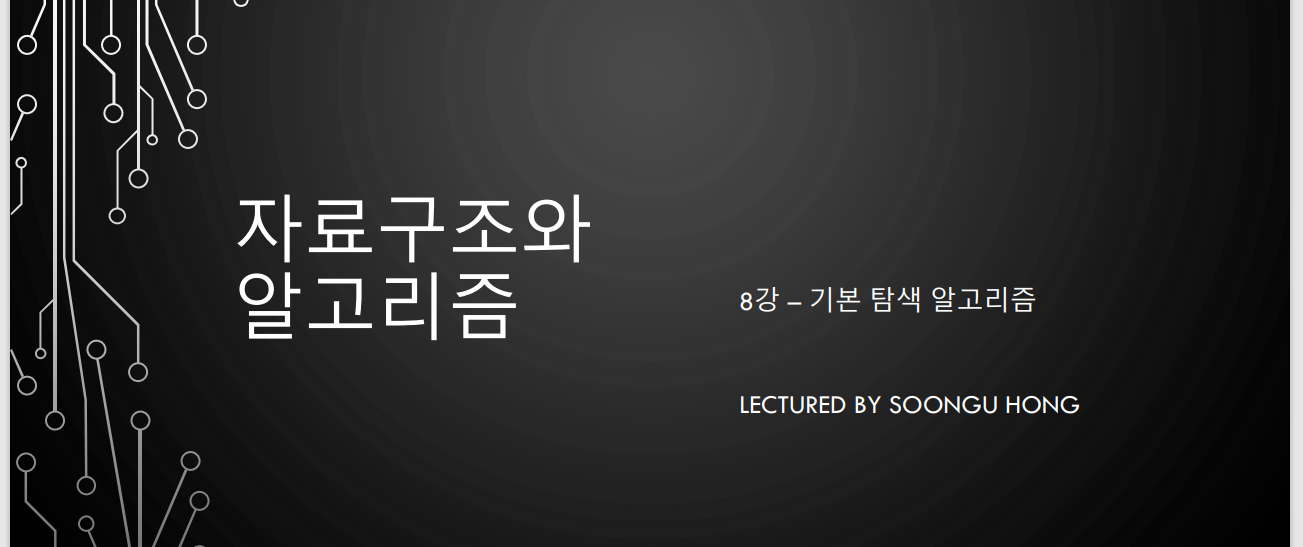 자료구조와 알고리즘

8강 – 기본 탐색 알고리즘

LECTURED BY SOONGU HONG